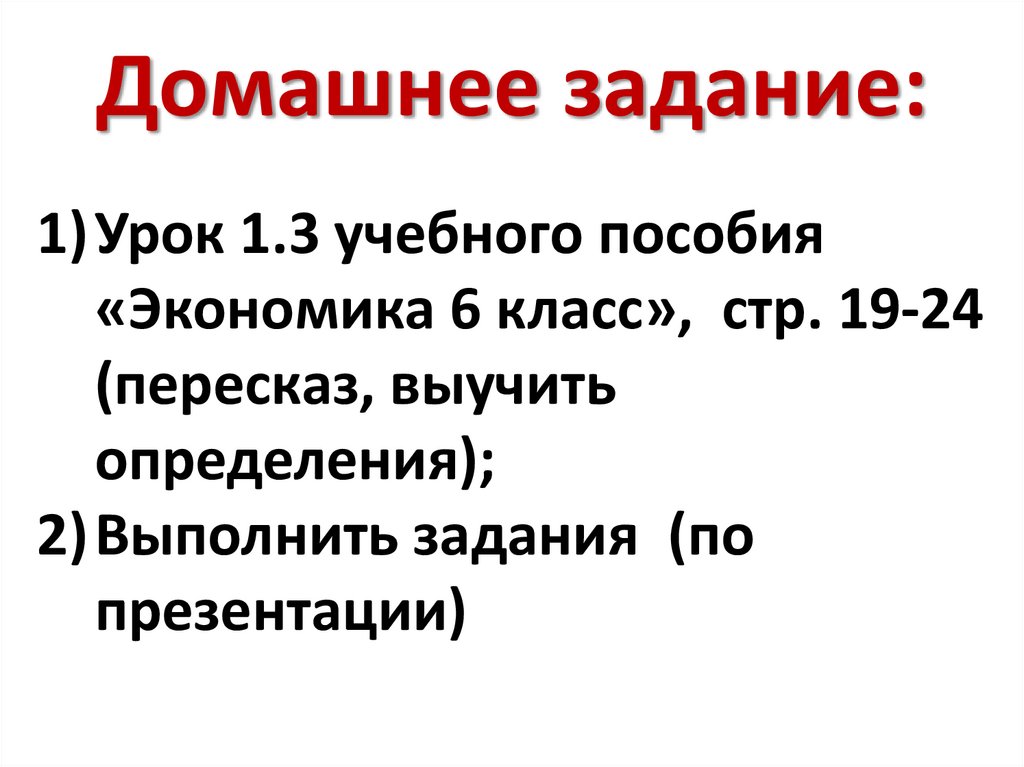 Домашнее задание:

1) Урок 1.3 учебного пособия «Экономика 6 класс», стр. 19-24 (пересказ, выучить определения);
2) Выполнить задания (по презентации)